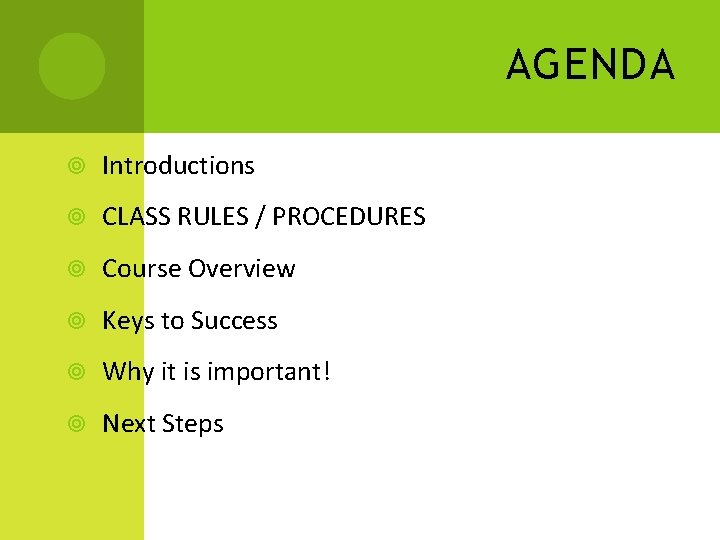 AGENDA

Introductions

CLASS RULES / PROCEDURES

Course Overview

Keys to Success

Why it is important!

Next Steps